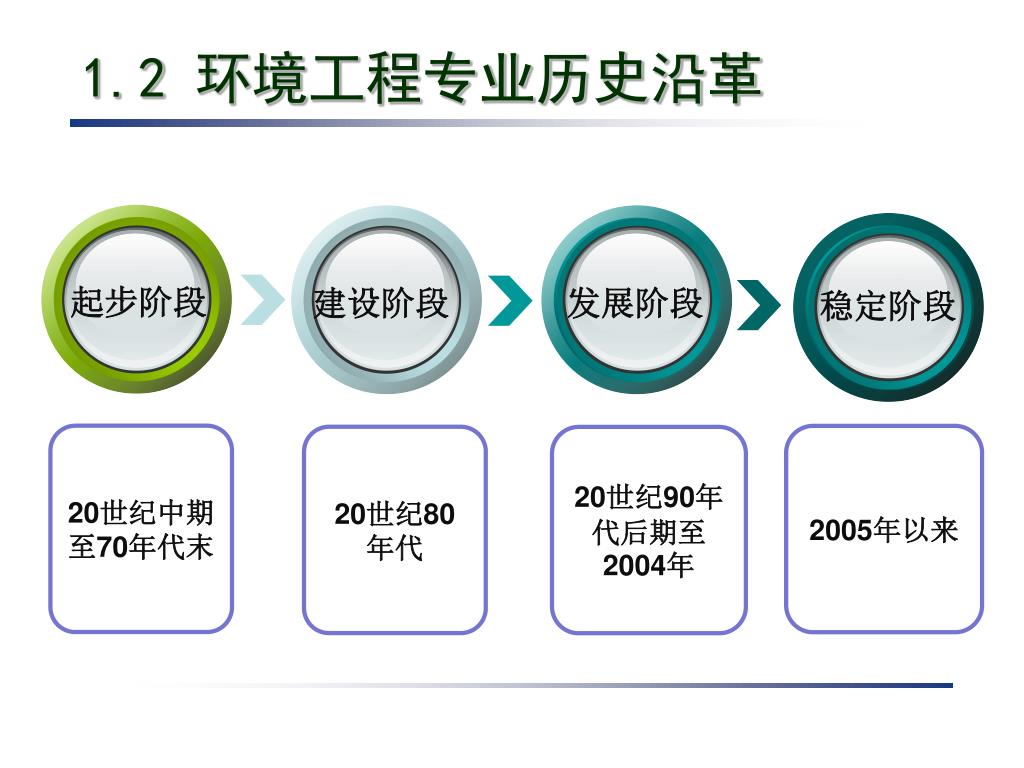 1.2 环境工程专业历史沿革

起步阶段

建设阶段

发展阶段

稳定阶段

20世纪中期至70年代末

20世纪80年代

20世纪90年代后期至2004年

2005年以来